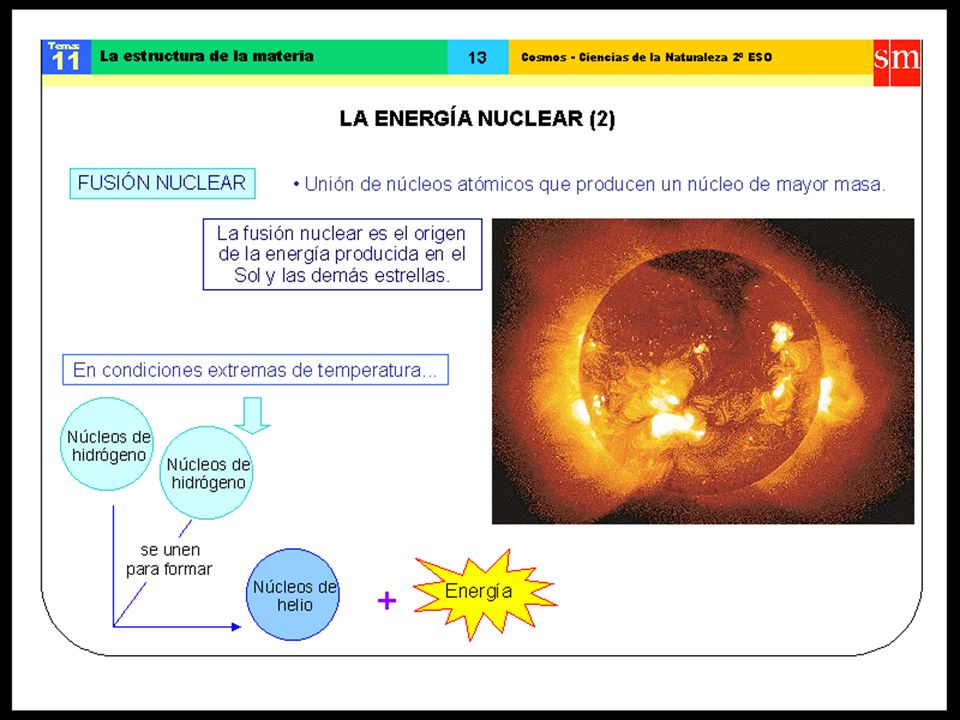 Tema 11 La estructura de la materia 13 Cosmos - Ciencias de la Naturaleza 2º ESO sm

LA ENERGÍA NUCLEAR (2)

FUSIÓN NUCLEAR

• Unión de núcleos atómicos que producen un núcleo de mayor masa.

La fusión nuclear es el origen de la energía producida en el Sol y las demás estrellas.

En condiciones extremas de temperatura...

Núcleos de hidrógeno

Núcleos de hidrógeno

se unen para formar

Núcleos de helio

+

Energía